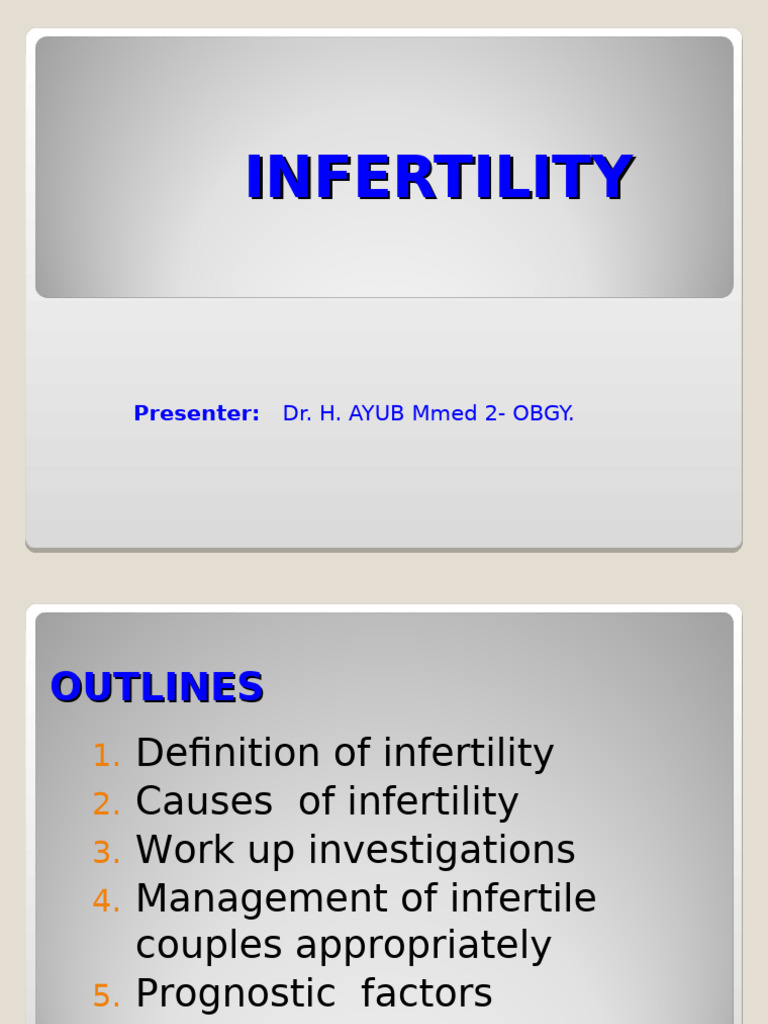 INFERTILITY

Presenter: Dr. H. AYUB Mmed 2- OBGY.

OUTLINES

1. Definition of infertility
2. Causes of infertility
3. Work up investigations
4. Management of infertile couples appropriately
5. Prognostic factors